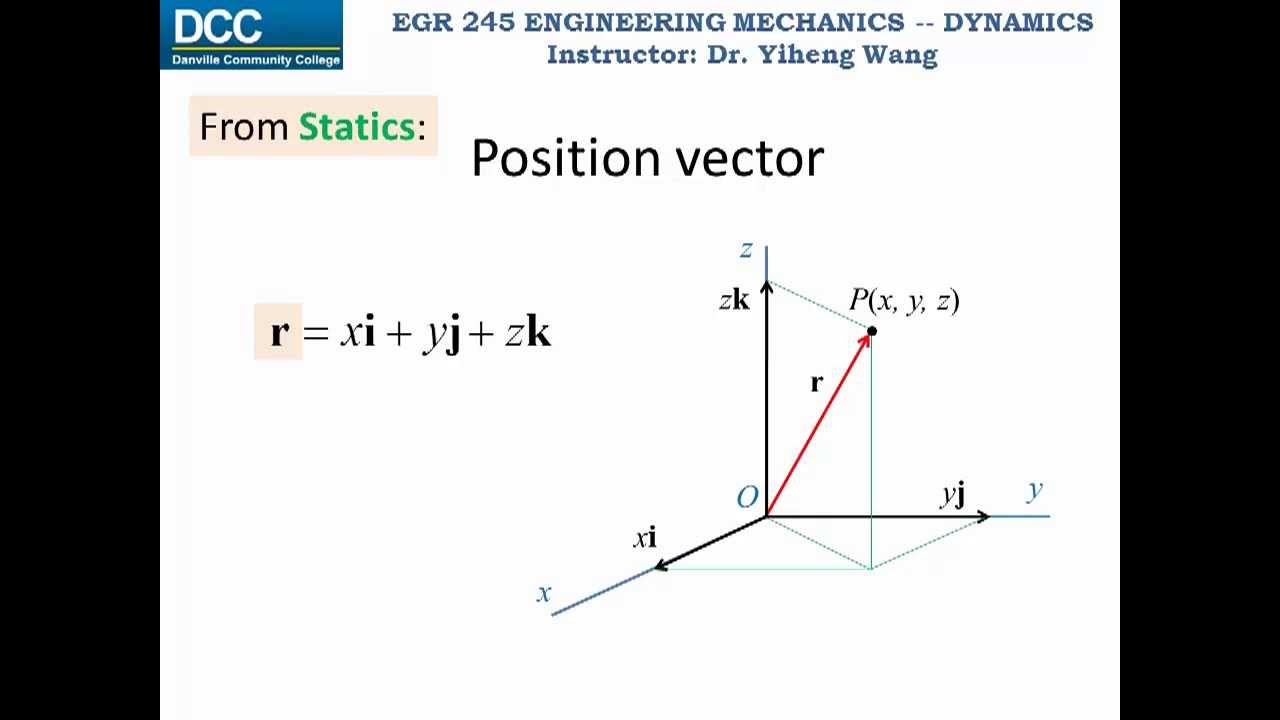 DCC
Danville Community College

EGR 245 ENGINEERING MECHANICS -- DYNAMICS
Instructor: Dr. Yiheng Wang

From Statics:

Position vector

$\mathbf{r} = x\mathbf{i} + y\mathbf{j} + z\mathbf{k}$

$z$
$z\mathbf{k}$
$P(x, y, z)$
$\mathbf{r}$
$O$
$y\mathbf{j}$
$y$
$x\mathbf{i}$
$x$